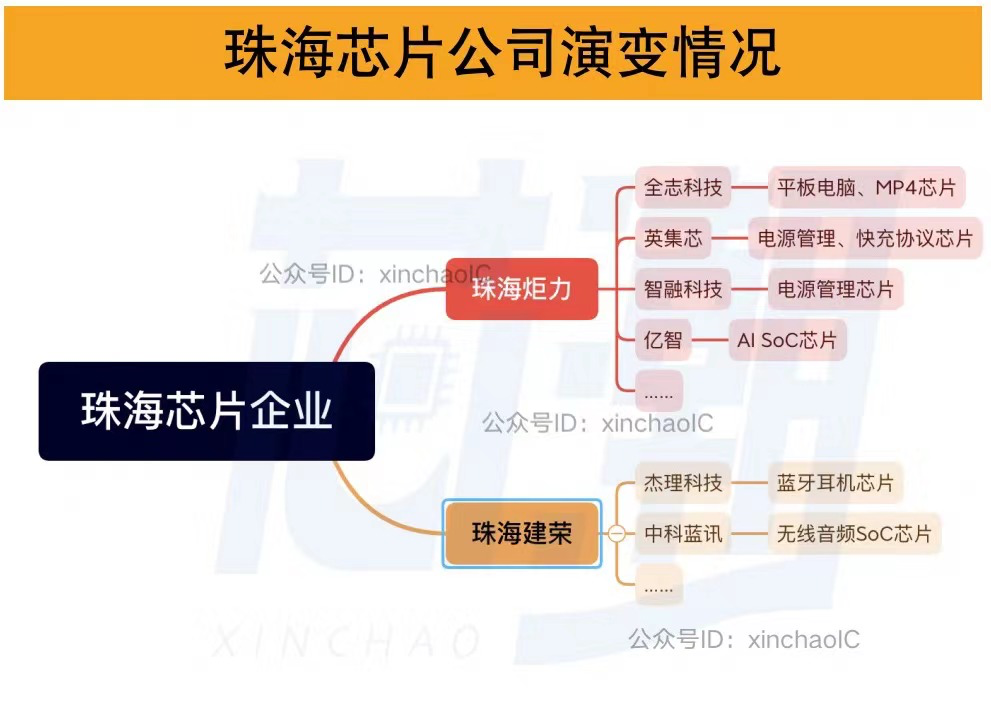 珠海芯片公司演变情况

珠海芯片企业

公众号ID：xinchaoIC

珠海炬力

全志科技
平板电脑、MP4芯片

英集芯
电源管理、快充协议芯片

智融科技
电源管理芯片

亿智
AI SoC芯片

……

公众号ID：xinchaoIC

珠海建荣

杰理科技
蓝牙耳机芯片

中科蓝讯
无线音频SoC芯片

……

XINCHAO

公众号ID：xinchaoIC